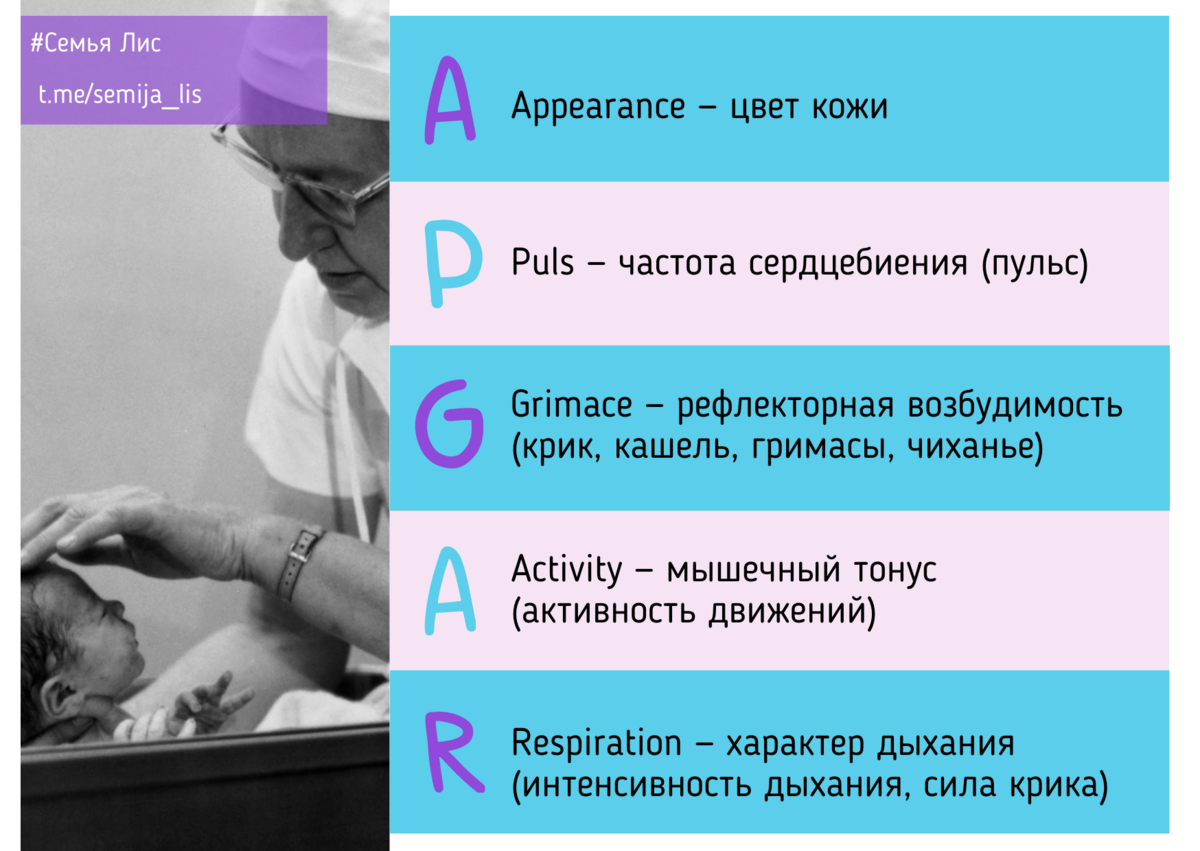 #Семья Лис

t.me/semija_lis

A Appearance – цвет кожи

P Puls – частота сердцебиения (пульс)

G Grimace – рефлекторная возбудимость (крик, кашель, гримасы, чиханье)

A Activity – мышечный тонус (активность движений)

R Respiration – характер дыхания (интенсивность дыхания, сила крика)